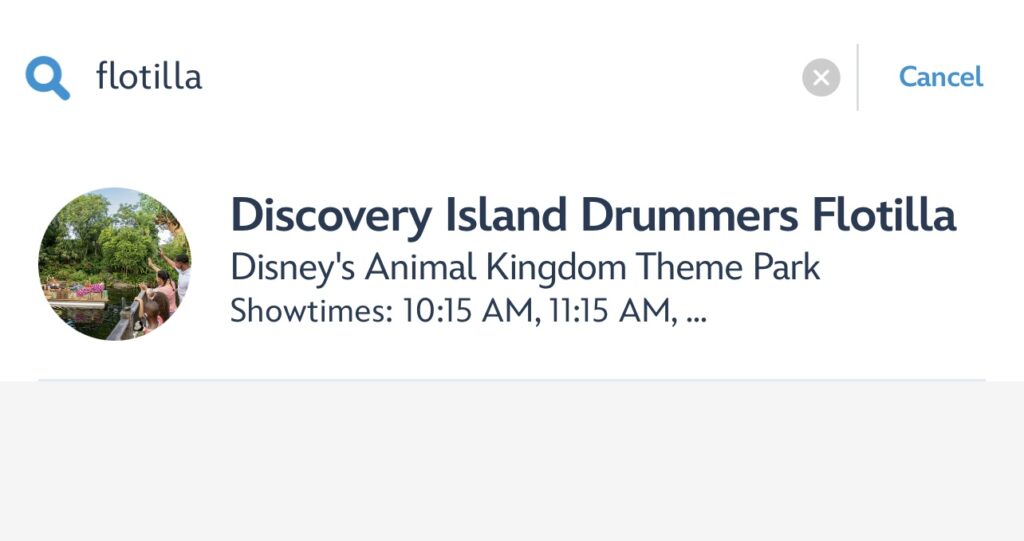 flotilla

Cancel

Discovery Island Drummers Flotilla
Disney's Animal Kingdom Theme Park
Showtimes: 10:15 AM, 11:15 AM, ...